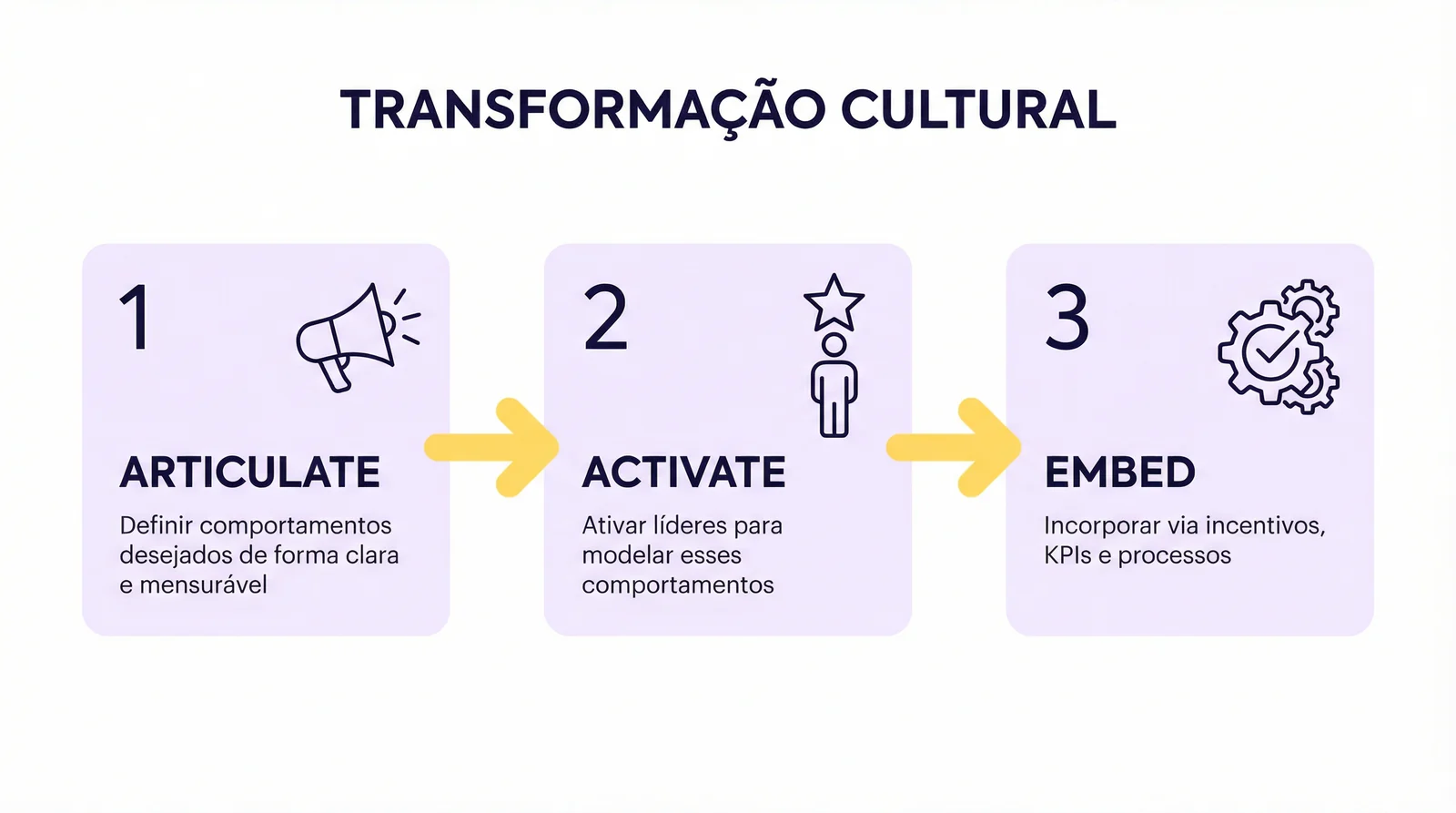 TRANSFORMAÇÃO CULTURAL

1

ARTICULATE

Definir comportamentos desejados de forma clara e mensurável

2

ACTIVATE

Ativar líderes para modelar esses comportamentos

3

EMBED

Incorporar via incentivos, KPIs e processos